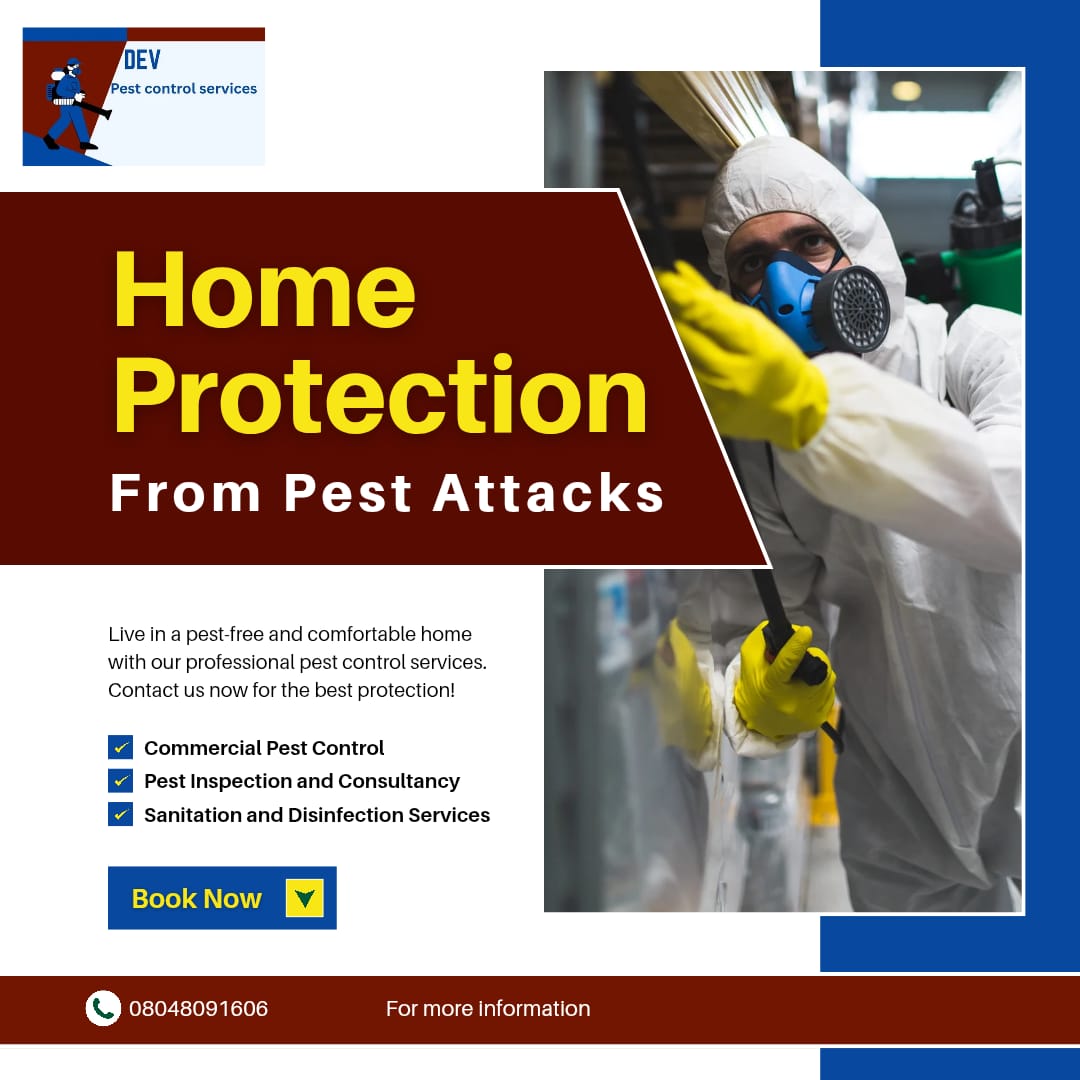 DEV
Pest control services

Home Protection
From Pest Attacks

Live in a pest-free and comfortable home with our professional pest control services. Contact us now for the best protection!

Commercial Pest Control
Pest Inspection and Consultancy
Sanitation and Disinfection Services

Book Now

08048091606

For more information